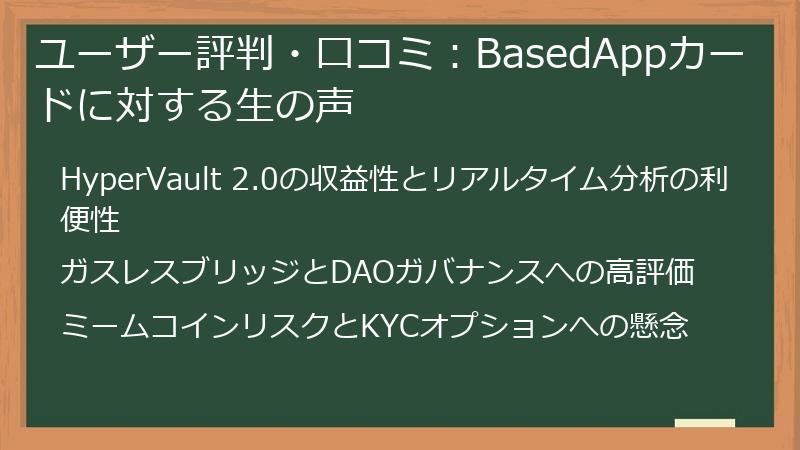 ユーザー評判・口コミ：BasedAppカードに対する生の声

HyperVault 2.0の収益性とリアルタイム分析の利便性

ガスレスブリッジとDAOガバナンスへの高評価

ミームコインリスクとKYCオプションへの懸念